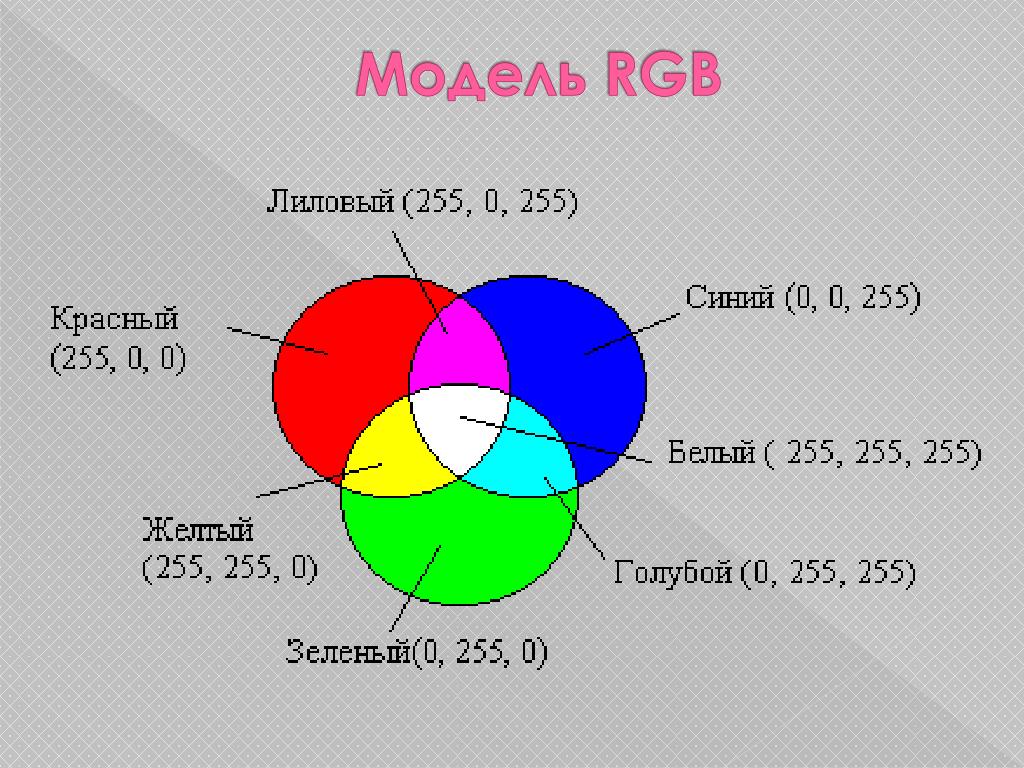 Модель RGB

Лиловый (255, 0, 255)

Красный (255, 0, 0)

Синий (0, 0, 255)

Белый ( 255, 255, 255)

Желтый (255, 255, 0)

Голубой (0, 255, 255)

Зеленый(0, 255, 0)